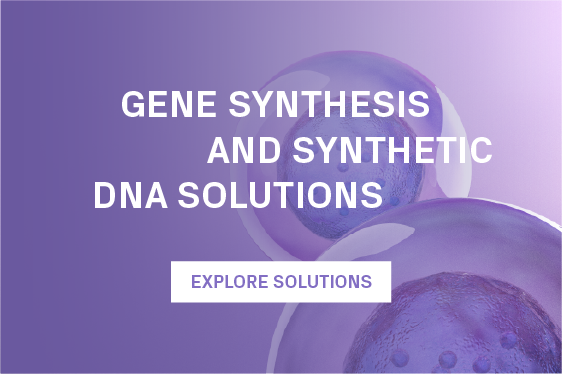 GENE SYNTHESIS AND SYNTHETIC DNA SOLUTIONS

EXPLORE SOLUTIONS